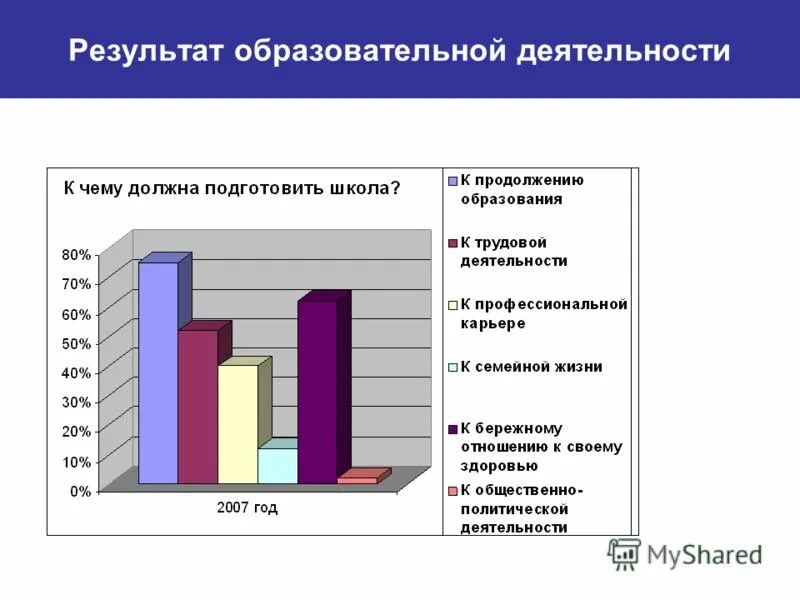 Результат образовательной деятельности

К чему должна подготовить школа?

80%
70%
60%
50%
40%
30%
20%
10%
0%

2007 год

К продолжению образования
К трудовой деятельности
К профессиональной карьере
К семейной жизни
К бережному отношению к своему здоровью
К общественно-политической деятельности

MyShared